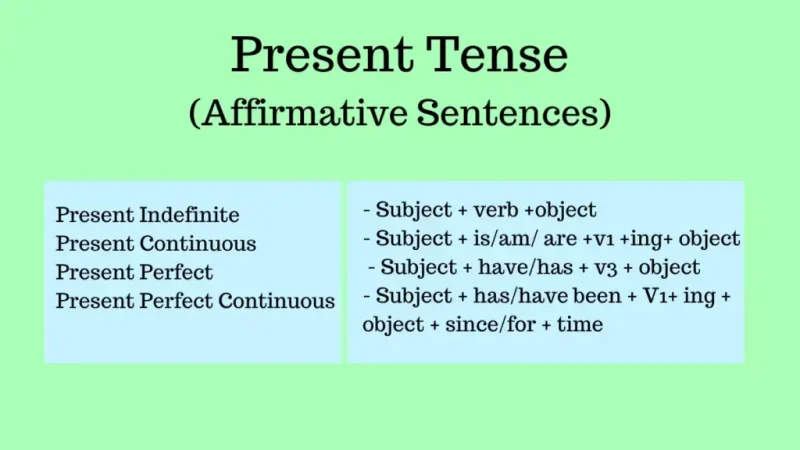 Present Tense
(Affirmative Sentences)

Present Indefinite
Present Continuous
Present Perfect
Present Perfect Continuous

- Subject + verb +object
- Subject + is/am/ are +v1 +ing+ object
- Subject + have/has + v3 + object
- Subject + has/have been + V1+ ing + object + since/for + time